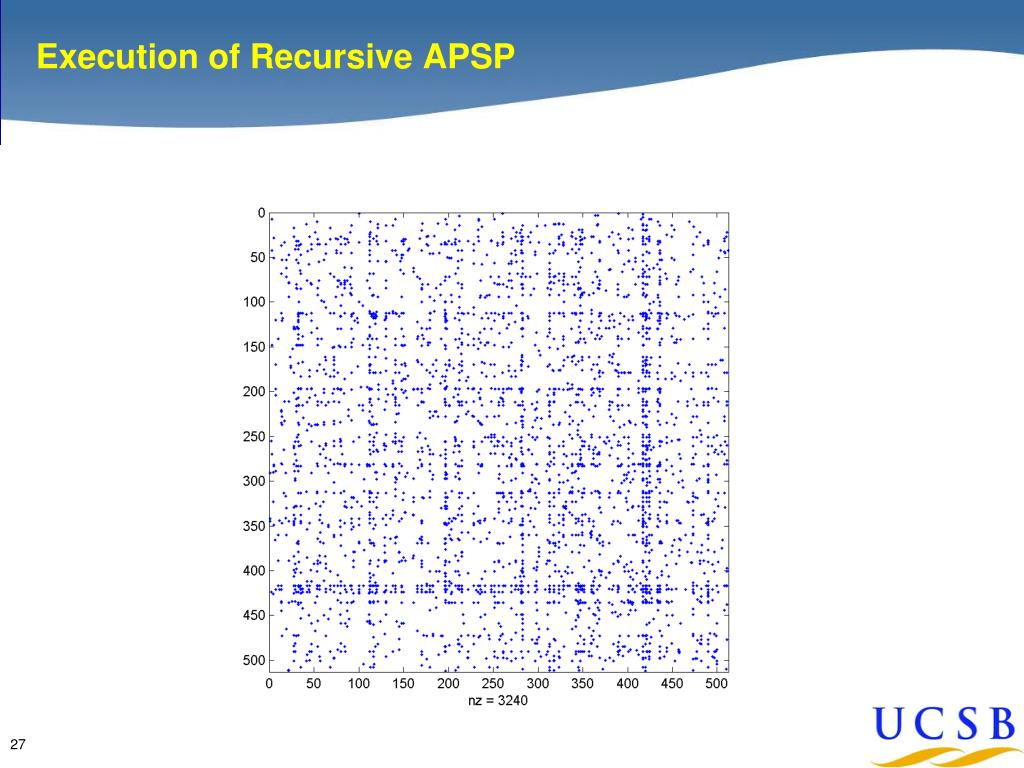 Execution of Recursive APSP

0
50
100
150
200
250
300
350
400
450
500

0 50 100 150 200 250 300 350 400 450 500
nz = 3240

27

UCSB